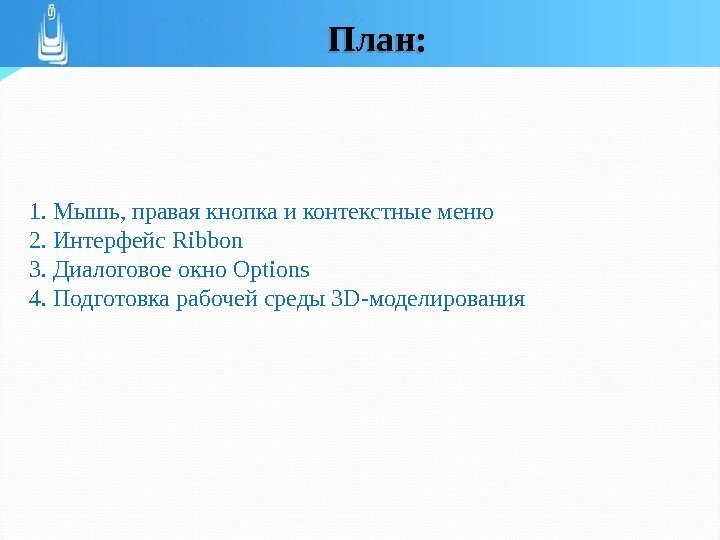 План:

1. Мышь, правая кнопка и контекстные меню
2. Интерфейс Ribbon
3. Диалоговое окно Options
4. Подготовка рабочей среды 3D-моделирования